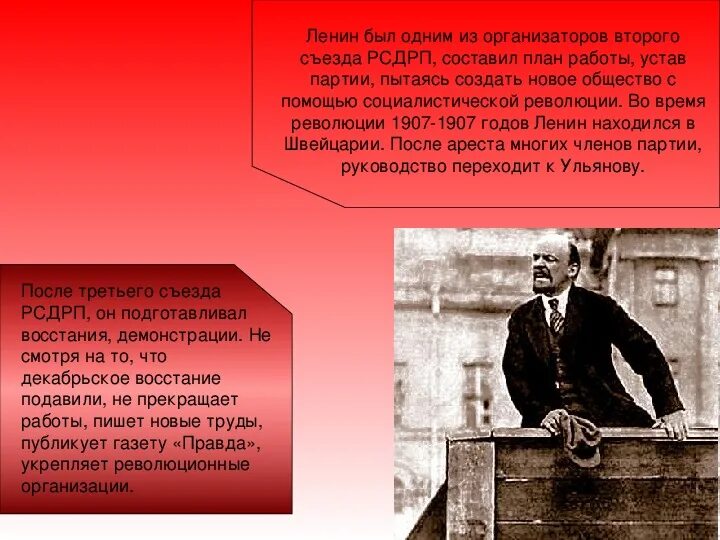 Ленин был одним из организаторов второго съезда РСДРП, составил план работы, устав партии, пытаясь создать новое общество с помощью социалистической революции. Во время революции 1907-1907 годов Ленин находился в Швейцарии. После ареста многих членов партии, руководство переходит к Ульянову.

После третьего съезда РСДРП, он подготавливал восстания, демонстрации. Не смотря на то, что декабрьское восстание подавили, не прекращает работы, пишет новые труды, публикует газету «Правда», укрепляет революционные организации.